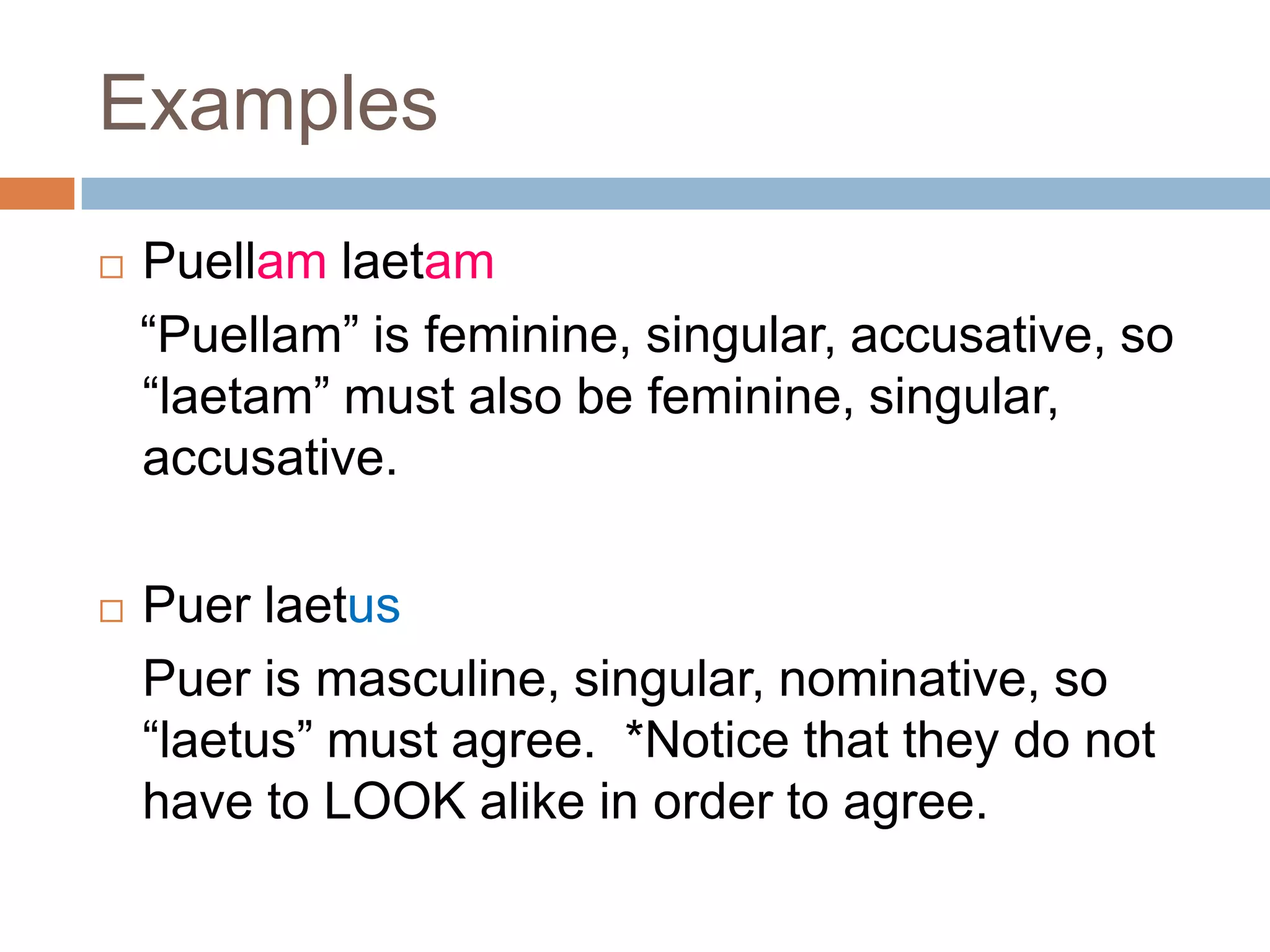 Examples

Puellam laetam

“Puellam” is feminine, singular, accusative, so “laetam” must also be feminine, singular, accusative.

Puer laetus

Puer is masculine, singular, nominative, so “laetus” must agree. *Notice that they do not have to LOOK alike in order to agree.